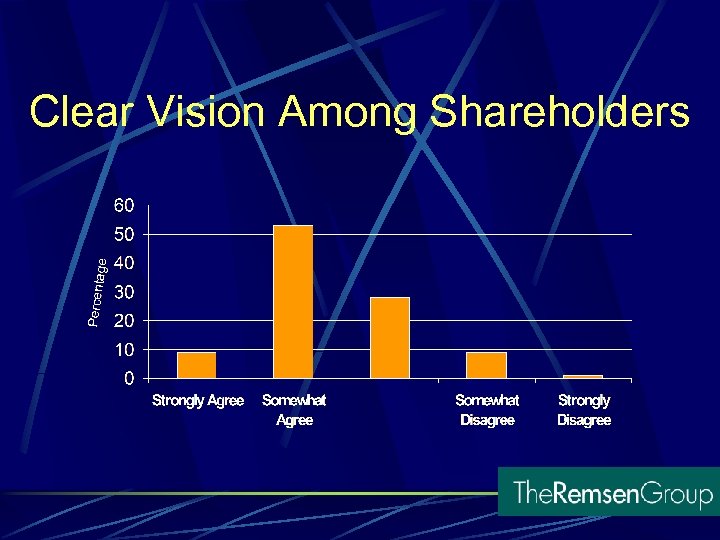 Clear Vision Among Shareholders

60
50
40
30
20
10
0

Percentage

Strongly Agree
Somewhat Agree
Somewhat Disagree
Strongly Disagree

TheRemsenGroup